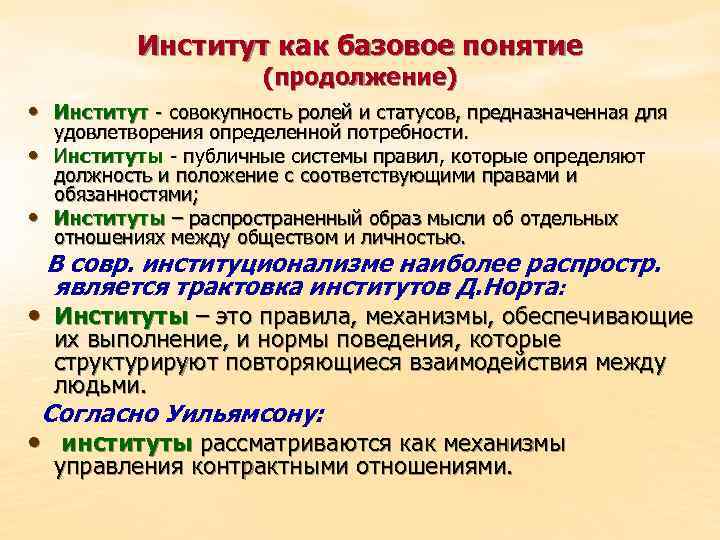 Институт как базовое понятие (продолжение)

• Институт - совокупность ролей и статусов, предназначенная для удовлетворения определенной потребности.
• Институты - публичные системы правил, которые определяют должность и положение с соответствующими правами и обязанностями;
• Институты – распространенный образ мысли об отдельных отношениях между обществом и личностью.

В совр. институционализме наиболее распростр. является трактовка институтов Д.Норта:

• Институты – это правила, механизмы, обеспечивающие их выполнение, и нормы поведения, которые структурируют повторяющиеся взаимодействия между людьми.

Согласно Уильямсону:

• институты рассматриваются как механизмы управления контрактными отношениями.